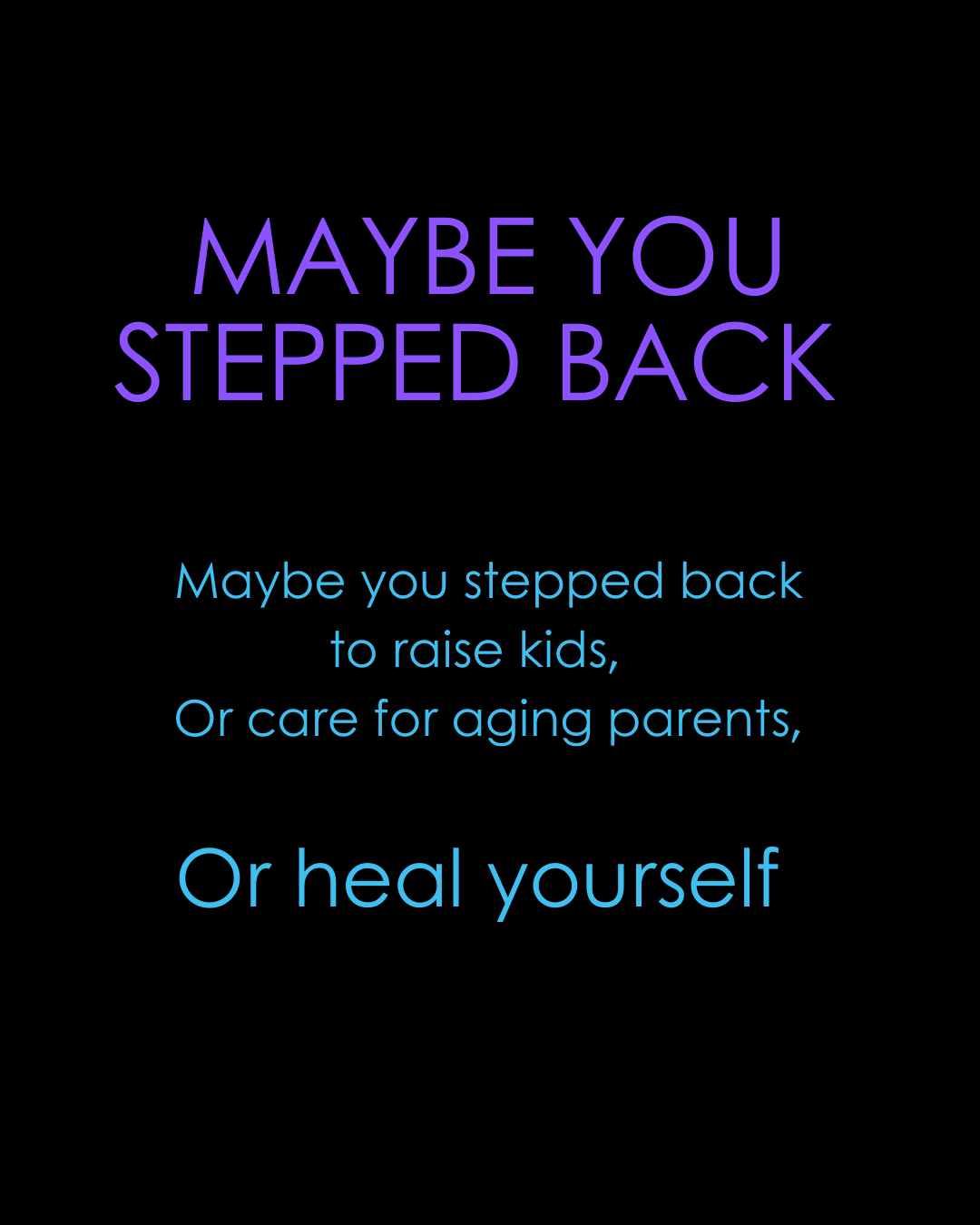 MAYBE YOU STEPPED BACK

Maybe you stepped back to raise kids, Or care for aging parents,

Or heal yourself